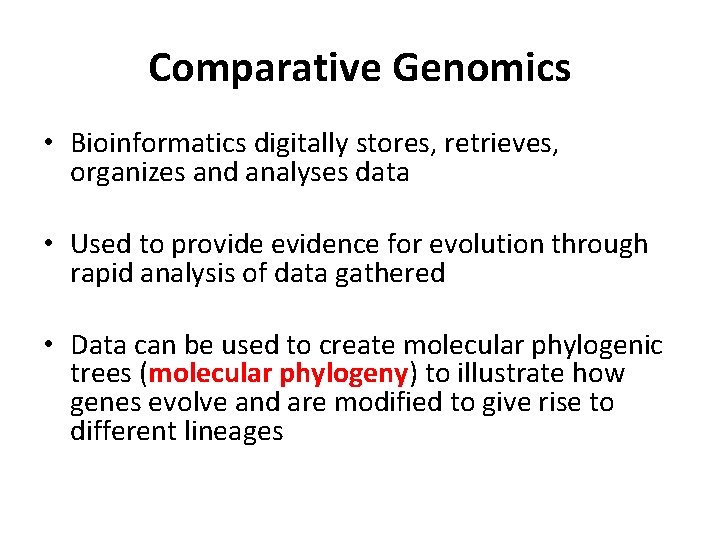 Comparative Genomics

• Bioinformatics digitally stores, retrieves, organizes and analyses data

• Used to provide evidence for evolution through rapid analysis of data gathered

• Data can be used to create molecular phylogenic trees (molecular phylogeny) to illustrate how genes evolve and are modified to give rise to different lineages